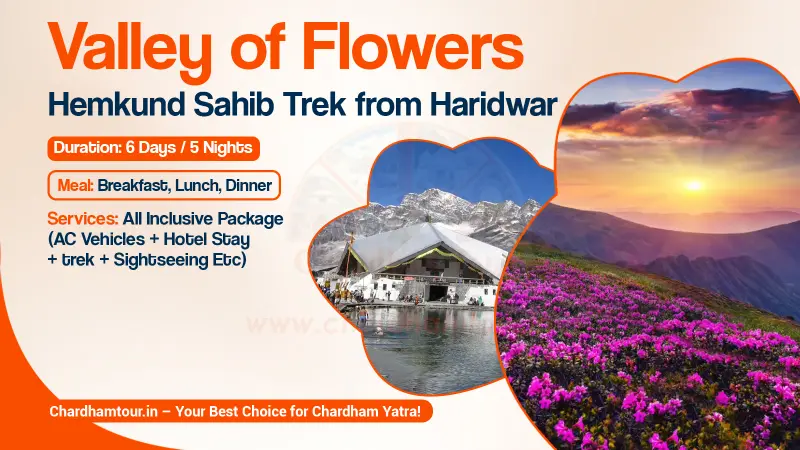 Valley of Flowers
Hemkund Sahib Trek from Haridwar

Duration: 6 Days / 5 Nights

Meal: Breakfast, Lunch, Dinner

Services: All Inclusive Package (AC Vehicles + Hotel Stay + trek + Sightseeing Etc)

Chardhamtour.in – Your Best Choice for Chardham Yatra!